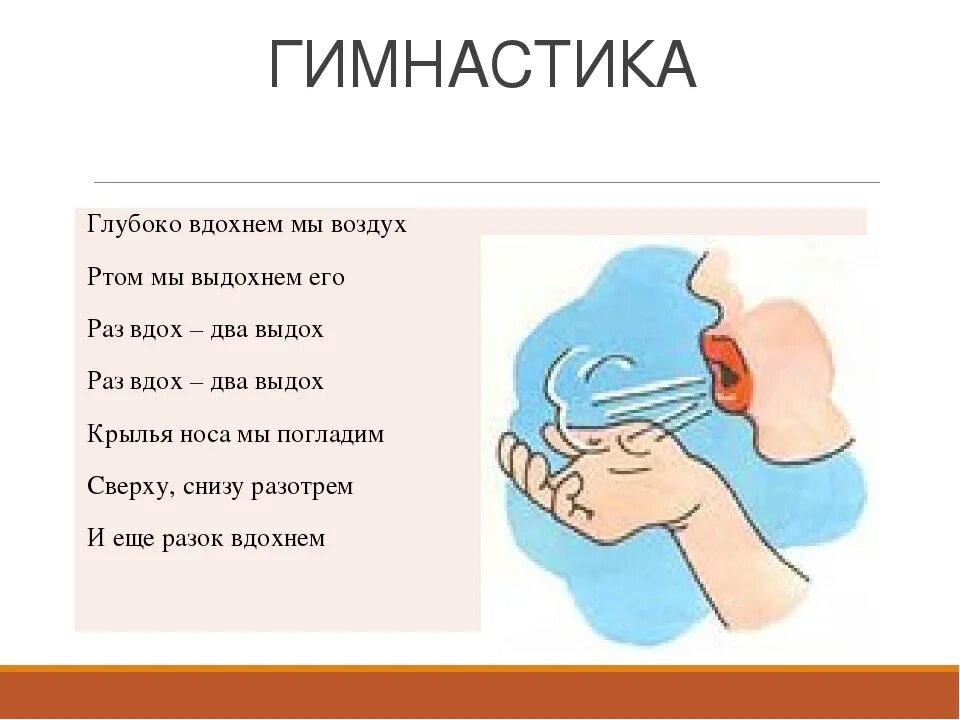 ГИМНАСТИКА

Глубоко вдохнем мы воздух

Ртом мы выдохнем его

Раз вдох – два выдох

Раз вдох – два выдох

Крылья носа мы погладим

Сверху, снизу разотрем

И еще разок вдохнем